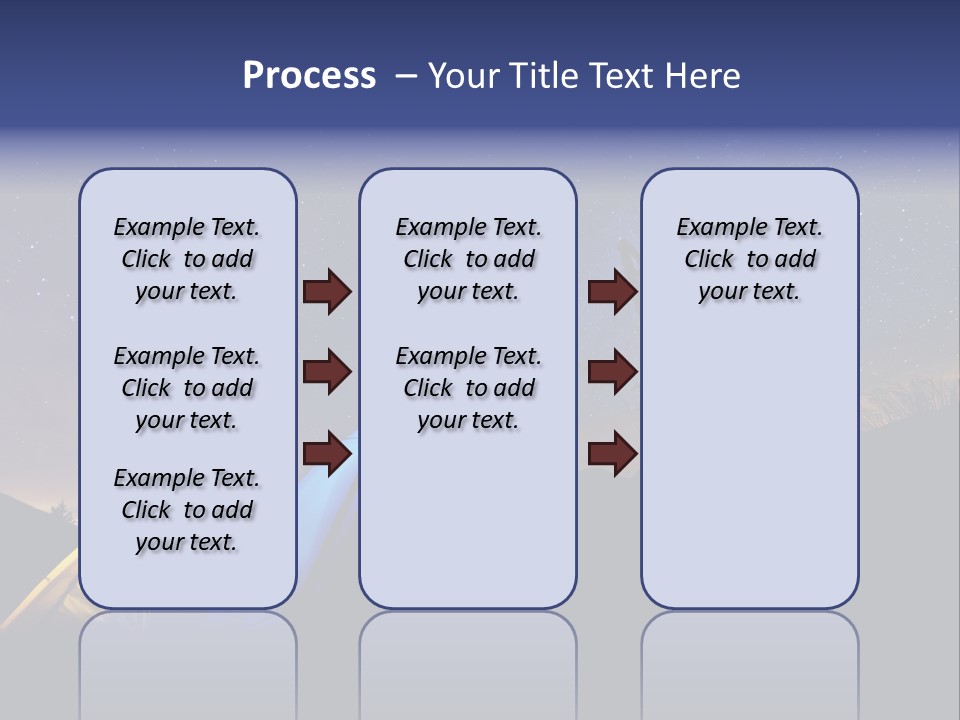 Process – Your Title Text Here

Example Text. Click to add your text.

Example Text. Click to add your text.

Example Text. Click to add your text.

Example Text. Click to add your text.

Example Text. Click to add your text.

Example Text. Click to add your text.